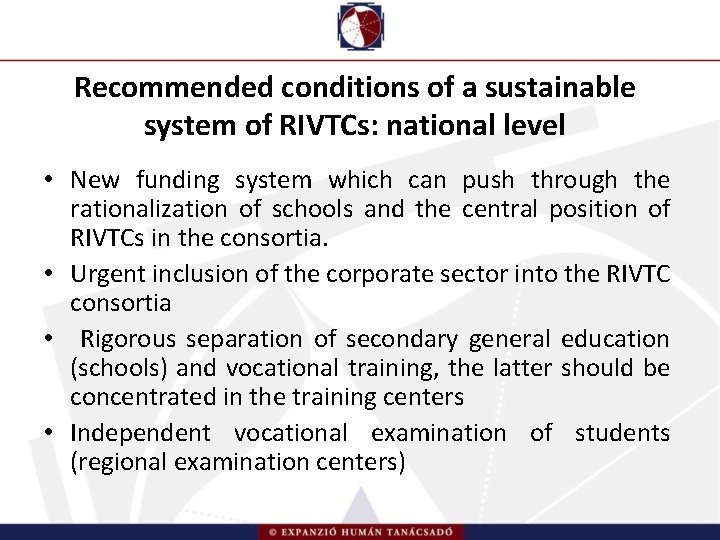 Recommended conditions of a sustainable system of RIVTCs: national level

• New funding system which can push through the rationalization of schools and the central position of RIVTCs in the consortia.

• Urgent inclusion of the corporate sector into the RIVTC consortia

• Rigorous separation of secondary general education (schools) and vocational training, the latter should be concentrated in the training centers

• Independent vocational examination of students (regional examination centers)

© EXPANZIÓ HUMÁN TANÁCSADÓ